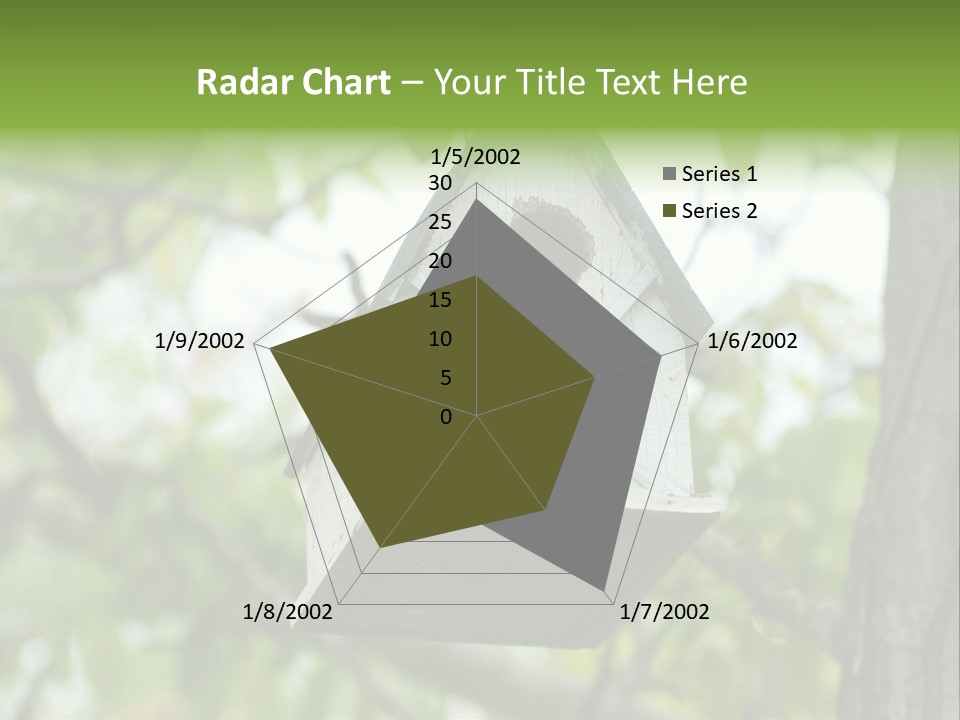 Radar Chart – Your Title Text Here

1/5/2002
30
25
20
15
10
5
0
1/6/2002
1/7/2002
1/8/2002
1/9/2002

Series 1
Series 2